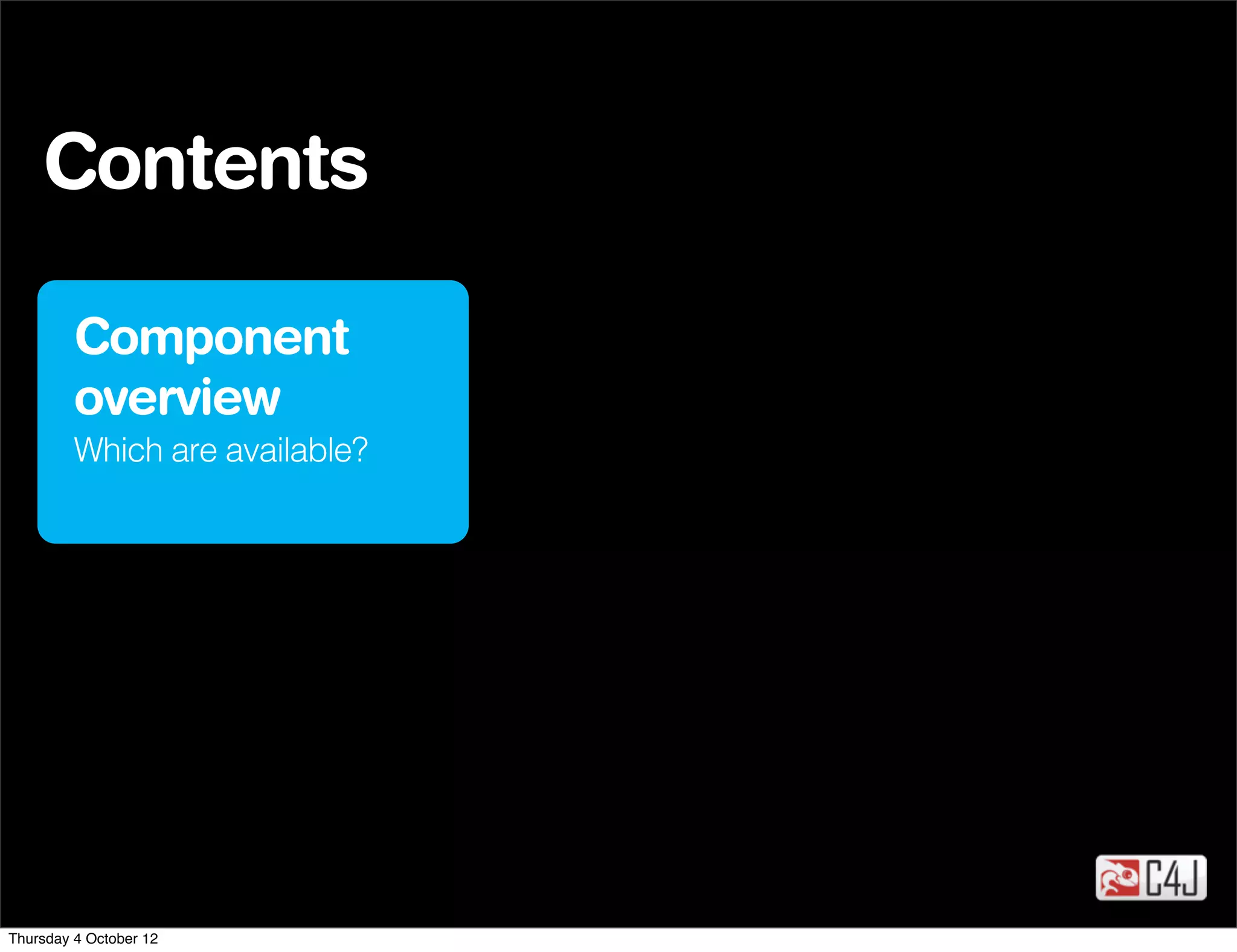 Contents

Component overview
Which are available?

C4J

Thursday 4 October 12